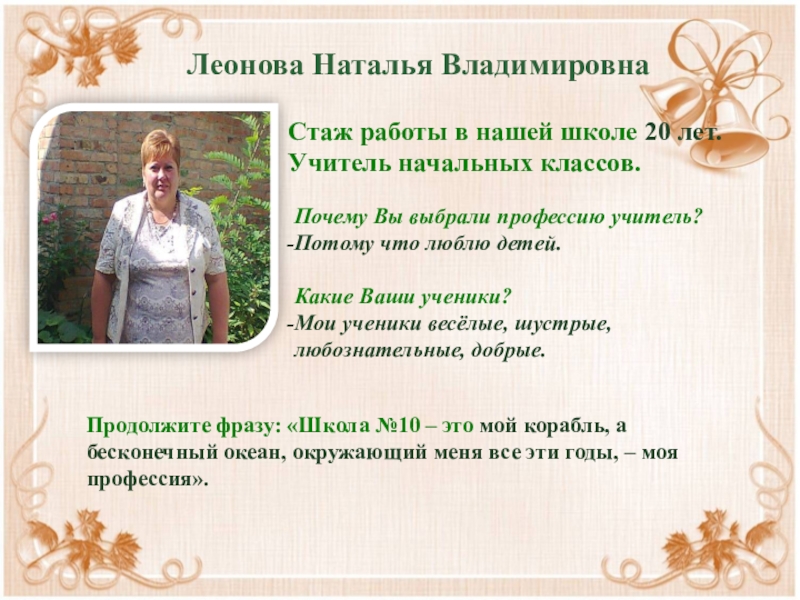 Леонова Наталья Владимировна

Стаж работы в нашей школе 20 лет.
Учитель начальных классов.

Почему Вы выбрали профессию учитель?
-Потому что люблю детей.

Какие Ваши ученики?
-Мои ученики весёлые, шустрые, любознательные, добрые.

Продолжите фразу: «Школа №10 – это мой корабль, а бесконечный океан, окружающий меня все эти годы, – моя профессия».